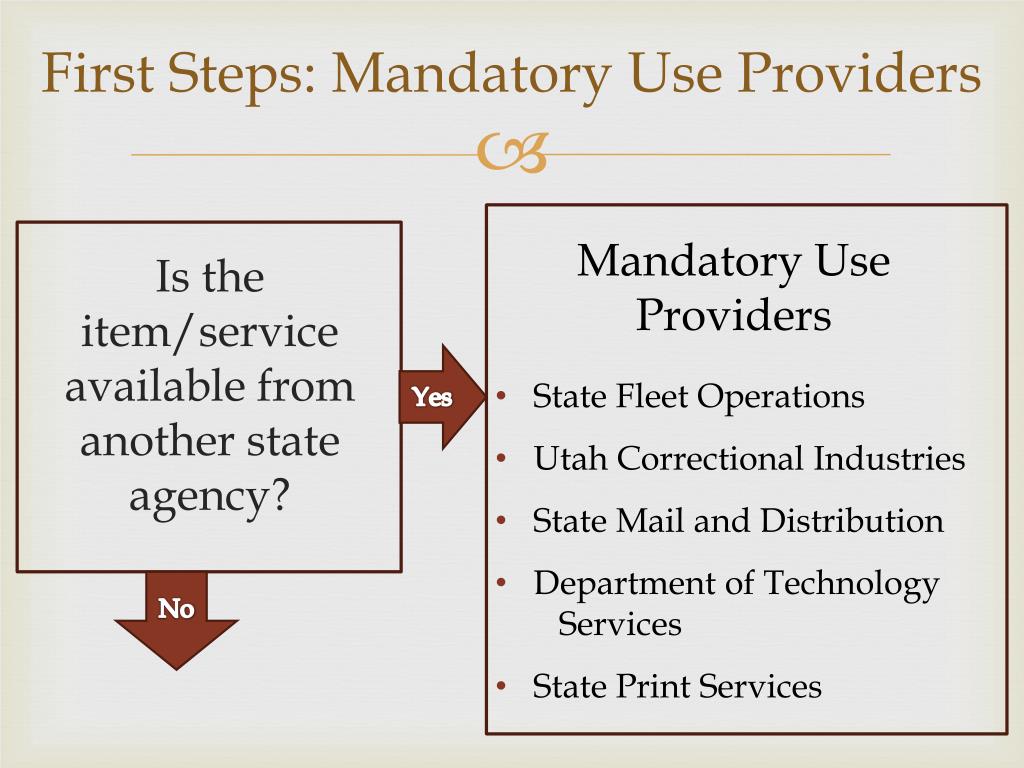 First Steps: Mandatory Use Providers

Is the item/service available from another state agency?

Yes

No

Mandatory Use Providers

• State Fleet Operations
• Utah Correctional Industries
• State Mail and Distribution
• Department of Technology Services
• State Print Services